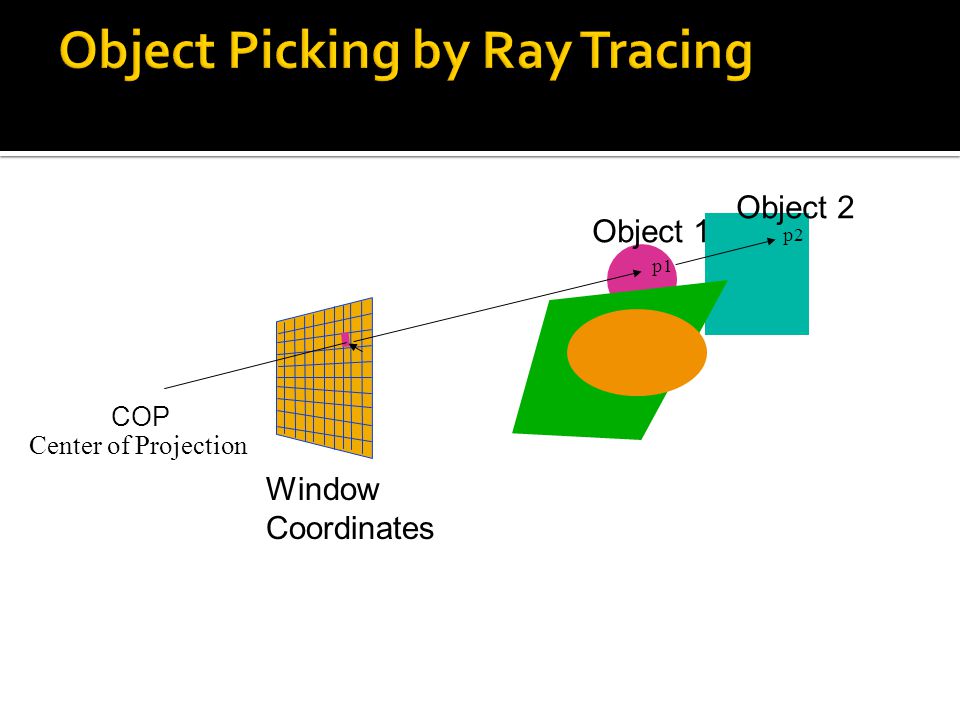 Object Picking by Ray Tracing

Object 2

Object 1

p2

p1

COP
Center of Projection

Window
Coordinates